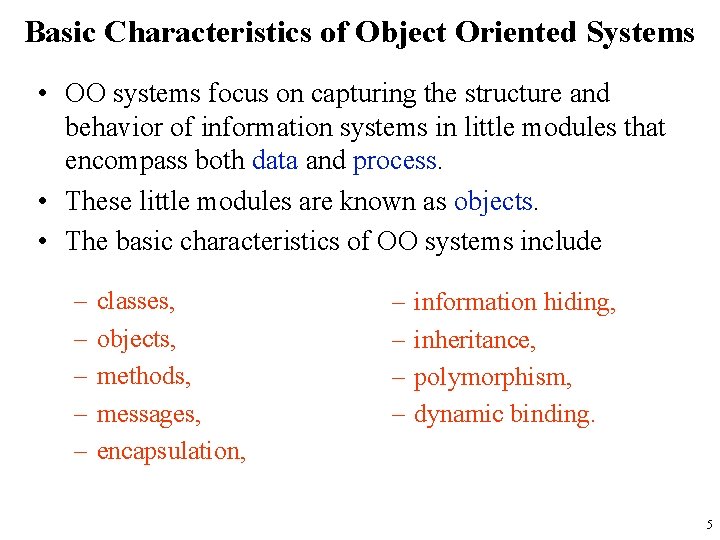 Basic Characteristics of Object Oriented Systems

• OO systems focus on capturing the structure and behavior of information systems in little modules that encompass both data and process.
• These little modules are known as objects.
• The basic characteristics of OO systems include

– classes,
– objects,
– methods,
– messages,
– encapsulation,

– information hiding,
– inheritance,
– polymorphism,
– dynamic binding.

5